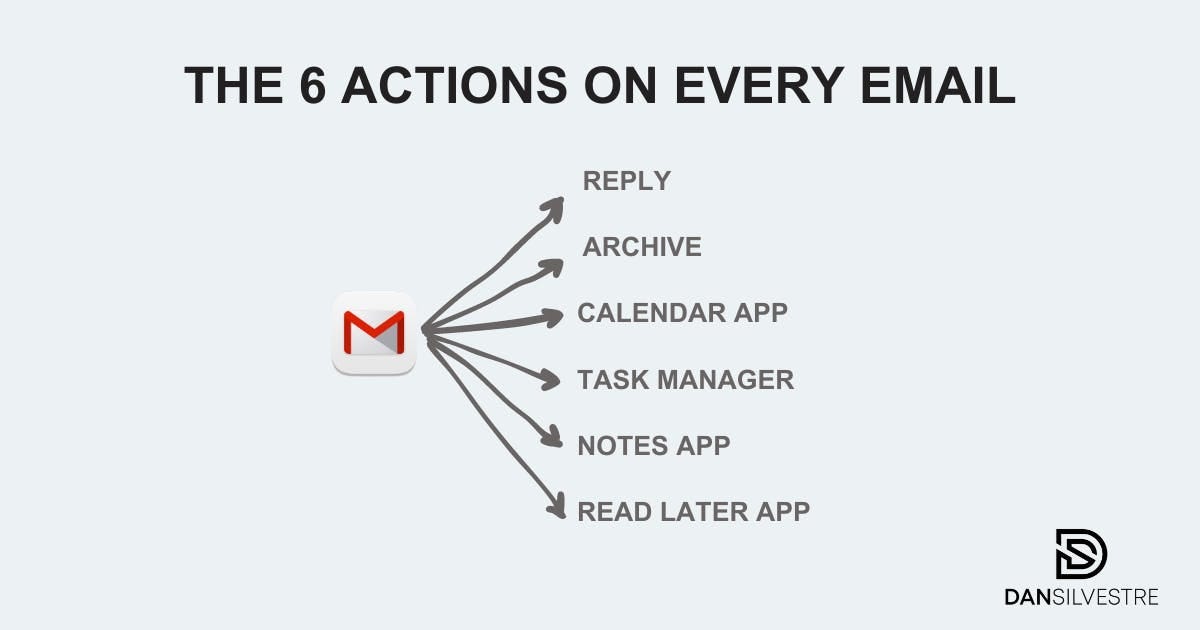 THE 6 ACTIONS ON EVERY EMAIL

REPLY

ARCHIVE

CALENDAR APP

TASK MANAGER

NOTES APP

READ LATER APP

DANSILVESTRE